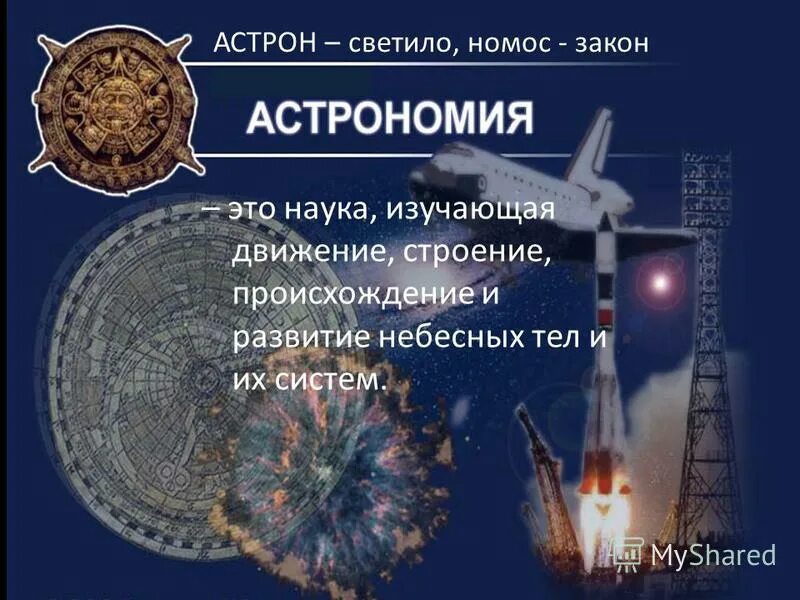 АСТРОН – светило, номос - закон

АСТРОНОМИЯ

– это наука, изучающая движение, строение, происхождение и развитие небесных тел и их систем.

MyShared